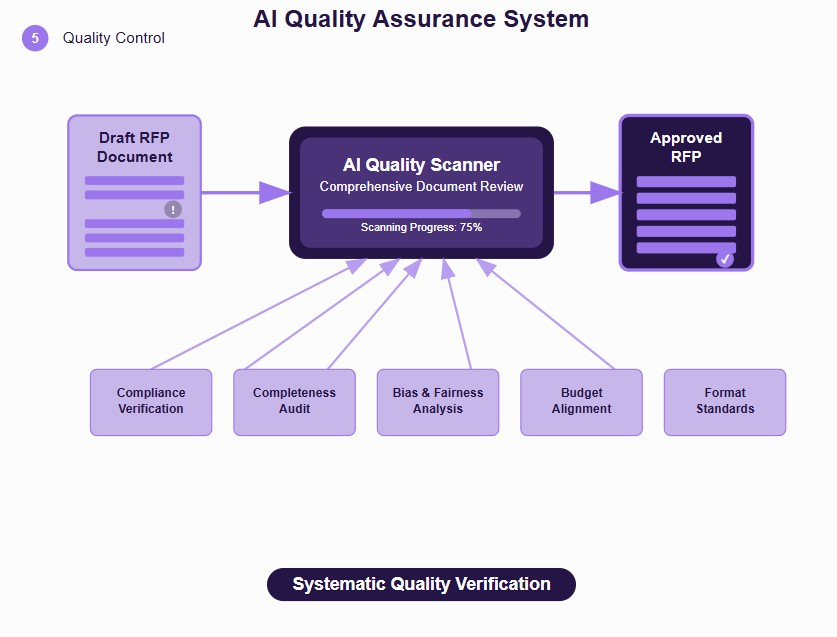 AI Quality Assurance System

5 Quality Control

Draft RFP Document

!

AI Quality Scanner
Comprehensive Document Review
Scanning Progress: 75%

Approved RFP

✓

Compliance Verification

Completeness Audit

Bias & Fairness Analysis

Budget Alignment

Format Standards

Systematic Quality Verification